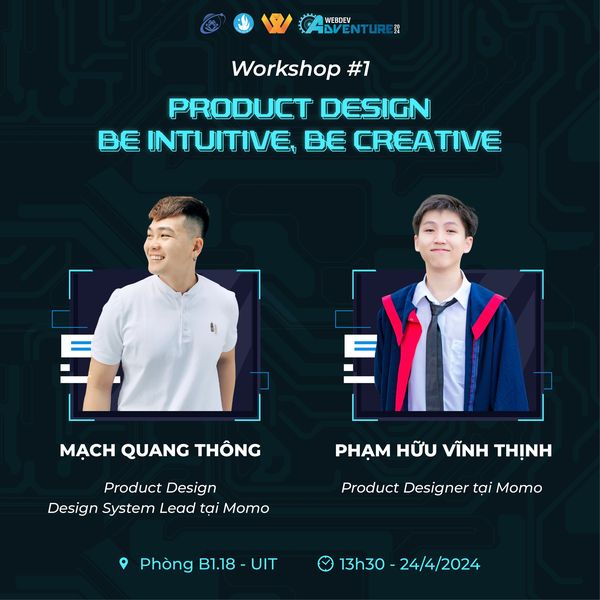 WEBDEV ADVENTURE 2024

Workshop #1

PRODUCT DESIGN
BE INTUITIVE, BE CREATIVE

MẠCH QUANG THÔNG

Product Design
Design System Lead tại Momo

PHẠM HỮU VĨNH THỊNH

Product Designer tại Momo

Phòng B1.18 - UIT

13h30 - 24/4/2024